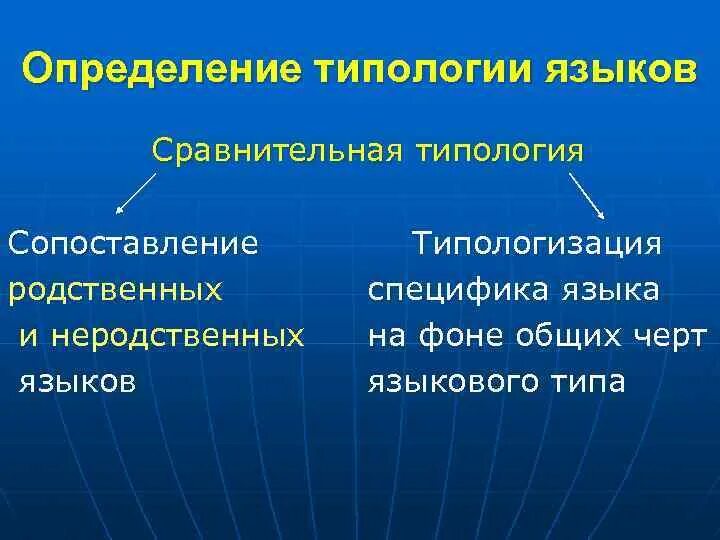 Определение типологии языков

Сравнительная типология

Сопоставление родственных и неродственных языков

Типологизация специфика языка на фоне общих черт языкового типа